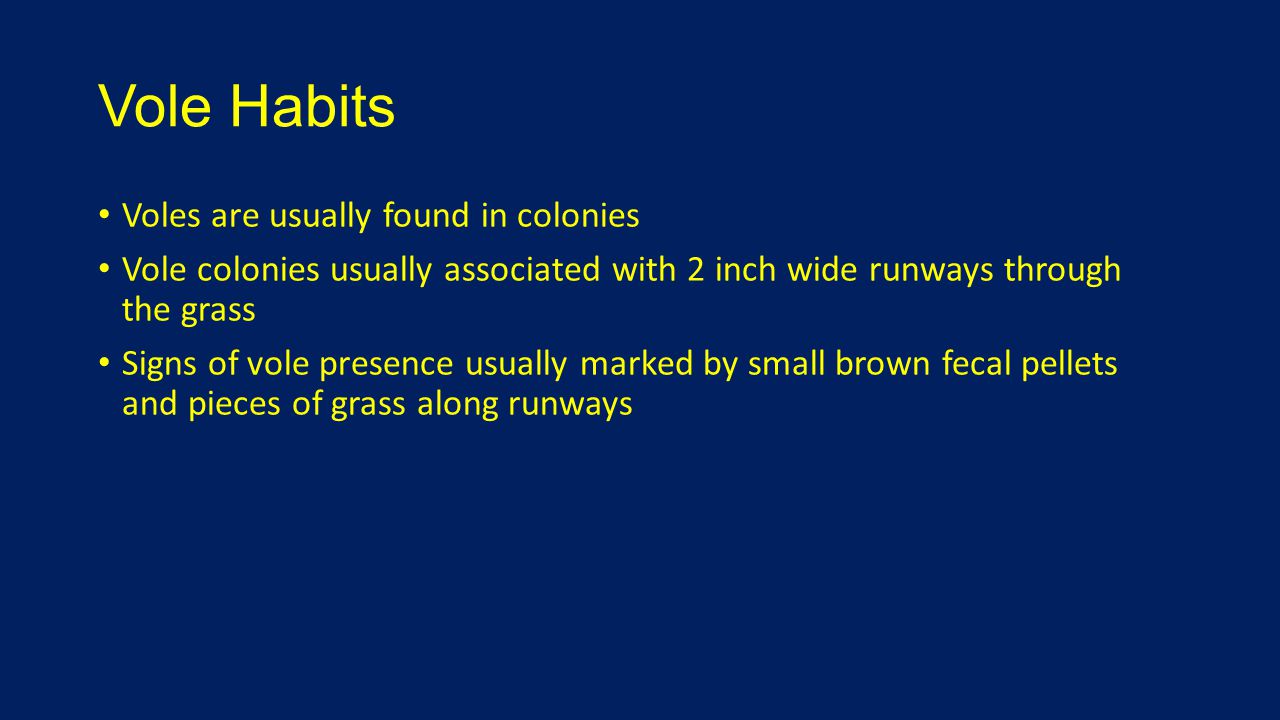 Vole Habits

• Voles are usually found in colonies

• Vole colonies usually associated with 2 inch wide runways through the grass

• Signs of vole presence usually marked by small brown fecal pellets and pieces of grass along runways